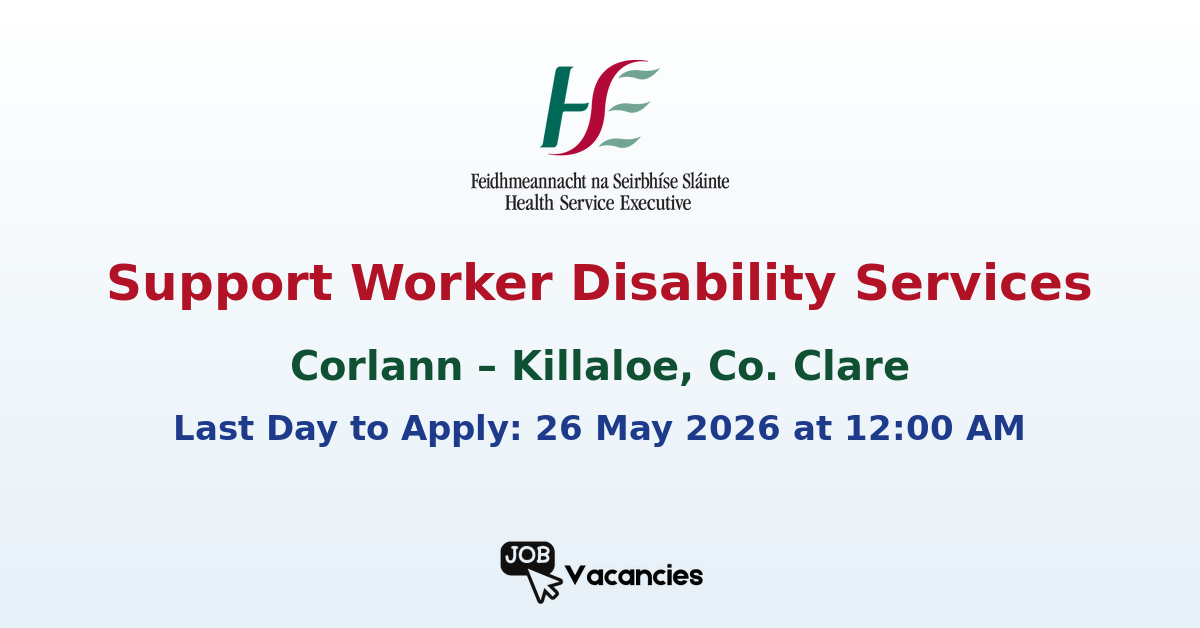 HSE

Feidhmeannacht na Seirbhíse Sláinte
Health Service Executive

Support Worker Disability Services

Corlann – Killaloe, Co. Clare

Last Day to Apply: 26 May 2026 at 12:00 AM

JOB Vacancies